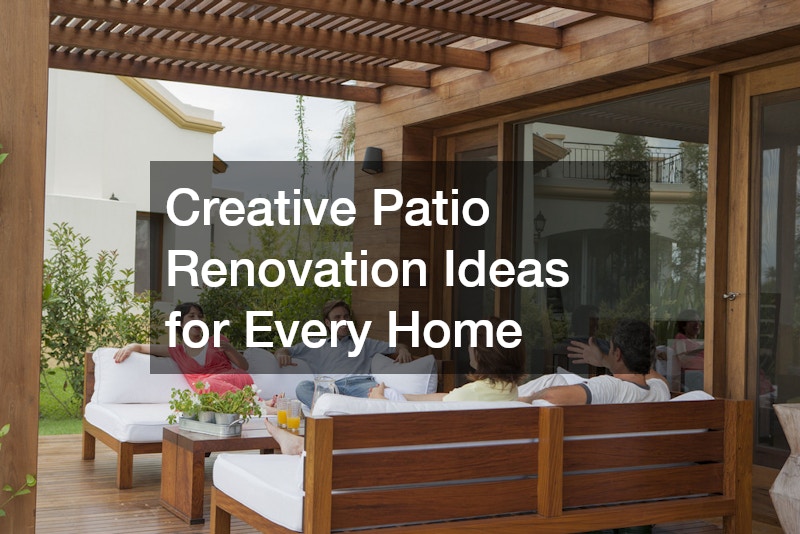 Creative Patio Renovation Ideas for Every Home